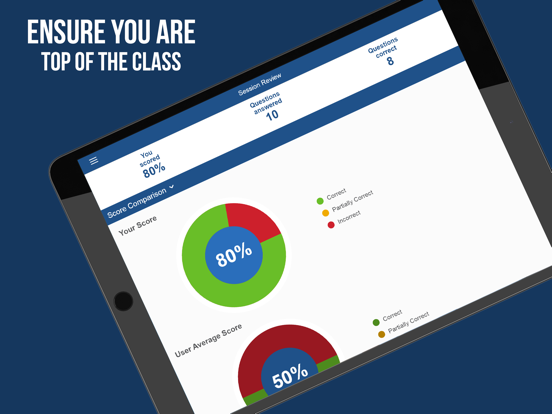 ENSURE YOU ARE
TOP OF THE CLASS

Session Review

You scored
80%

Questions answered
10

Questions correct
8

Score Comparison

Your Score

80%

Correct
Partially Correct
Incorrect

User Average Score

50%

Correct
Partially Correct